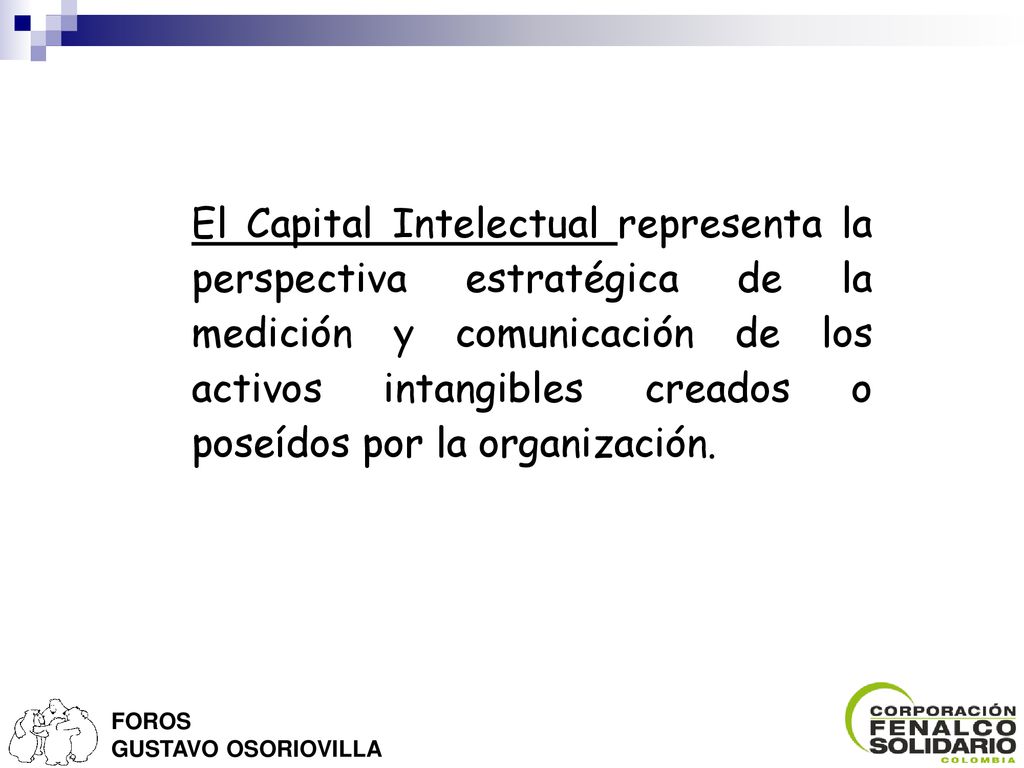 El Capital Intelectual representa la perspectiva estratégica de la medición y comunicación de los activos intangibles creados o poseídos por la organización.

FOROS
GUSTAVO OSORIOVILLA

CORPORACIÓN
FENALCO
SOLIDARIO
COLOMBIA